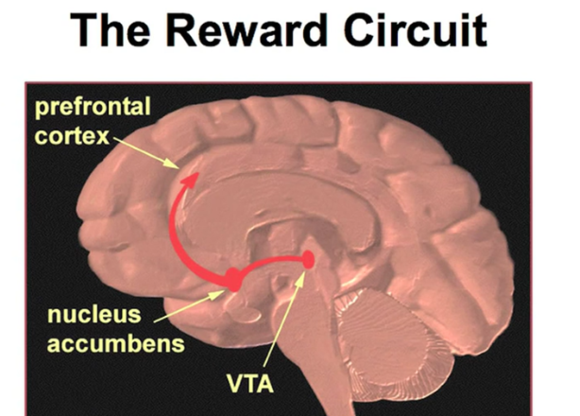 The Reward Circuit

prefrontal cortex

nucleus accumbens

VTA